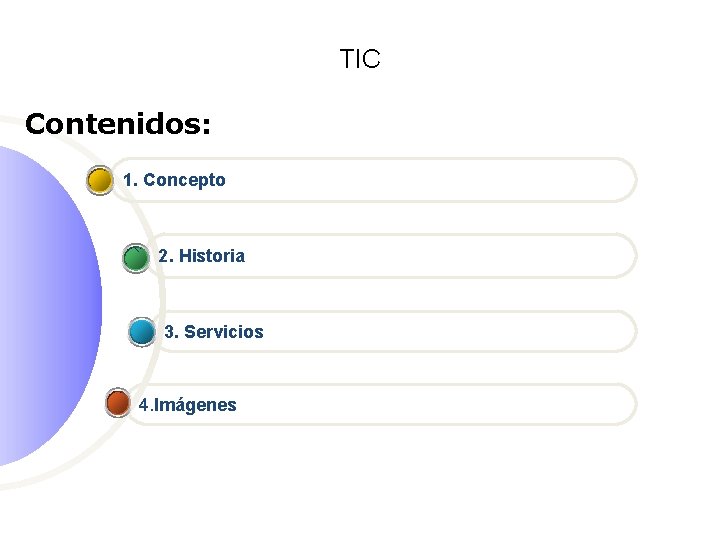 TIC

Contenidos:

1. Concepto

2. Historia

3. Servicios

4.Imágenes